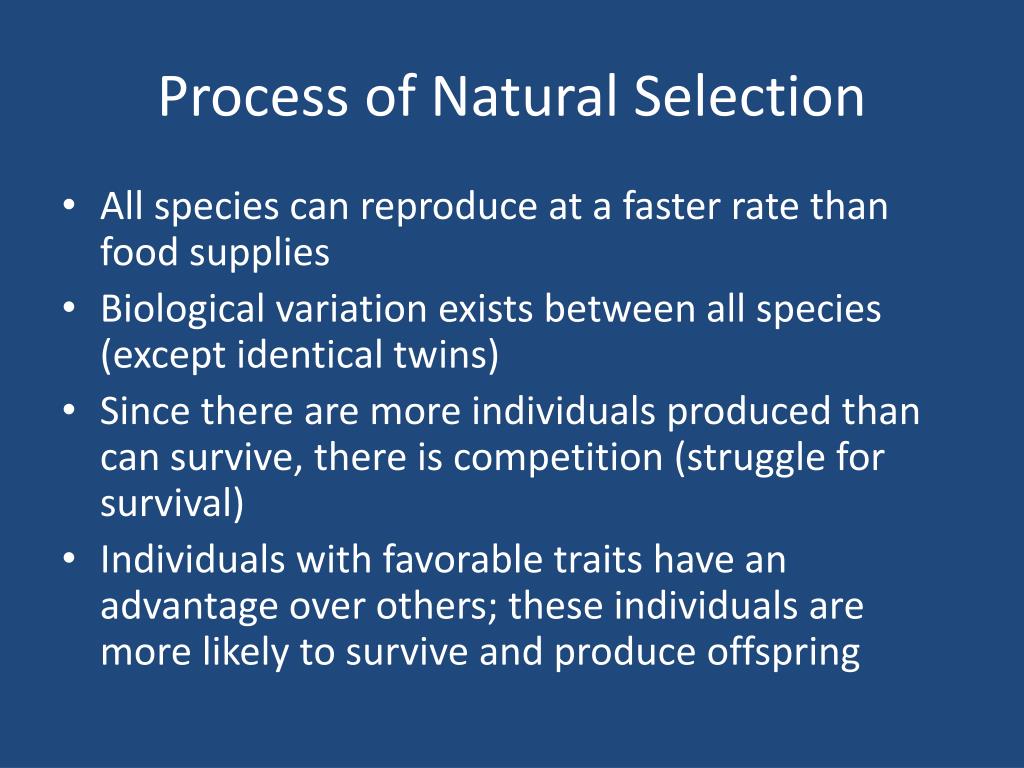 Process of Natural Selection

• All species can reproduce at a faster rate than food supplies
• Biological variation exists between all species (except identical twins)
• Since there are more individuals produced than can survive, there is competition (struggle for survival)
• Individuals with favorable traits have an advantage over others; these individuals are more likely to survive and produce offspring